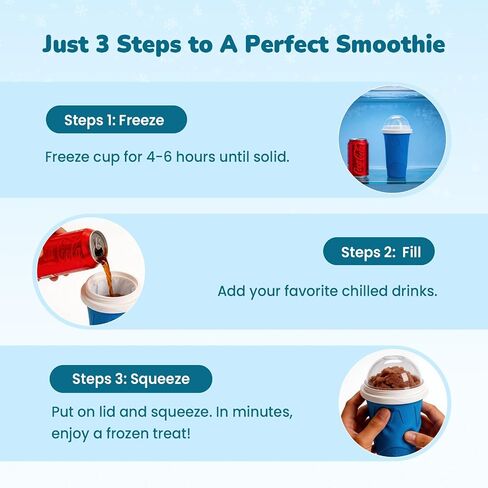 Just 3 Steps to A Perfect Smoothie

Steps 1: Freeze

Freeze cup for 4-6 hours until solid.

Steps 2: Fill

Add your favorite chilled drinks.

Steps 3: Squeeze

Put on lid and squeeze. In minutes, enjoy a frozen treat!